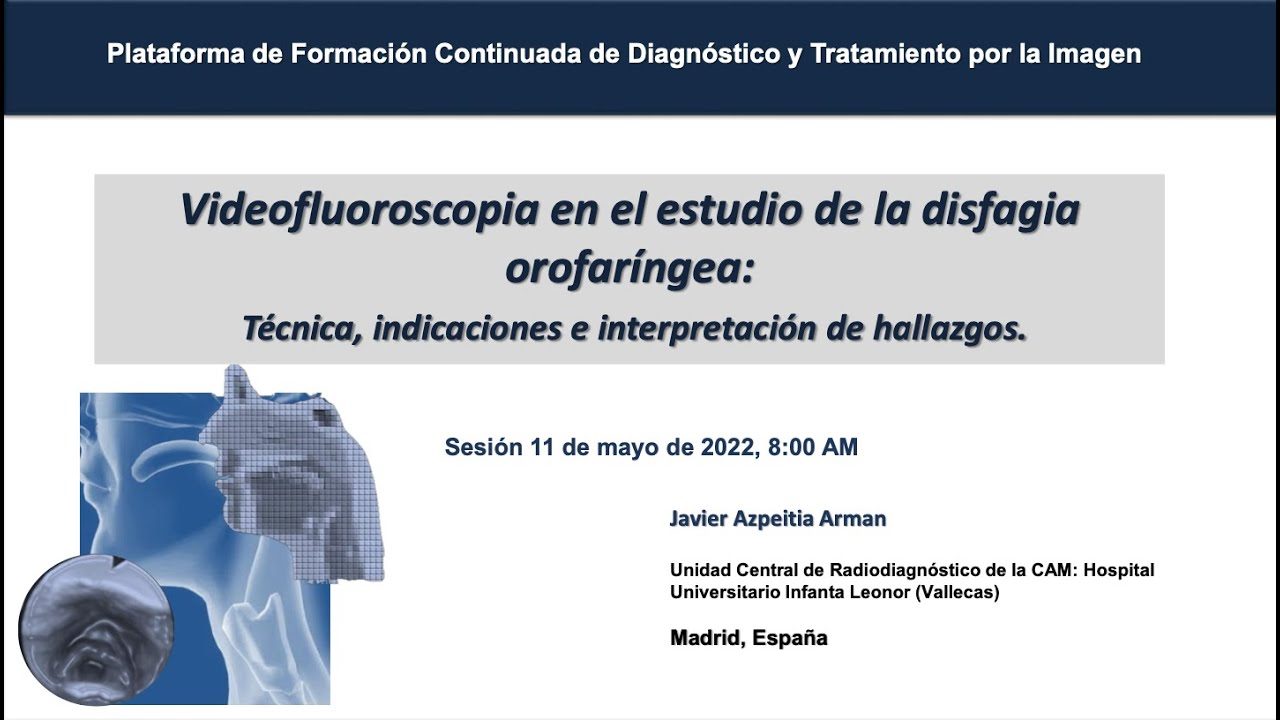 Plataforma de Formación Continuada de Diagnóstico y Tratamiento por la Imagen

Videofluoroscopia en el estudio de la disfagia orofaríngea:

Técnica, indicaciones e interpretación de hallazgos.

Sesión 11 de mayo de 2022, 8:00 AM

Javier Azpeitia Arman

Unidad Central de Radiodiagnóstico de la CAM: Hospital Universitario Infanta Leonor (Vallecas)

Madrid, España